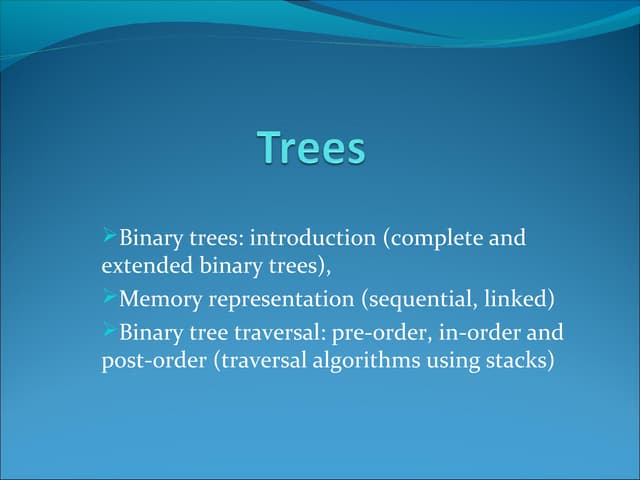 Trees

➢Binary trees: introduction (complete and extended binary trees),

➢Memory representation (sequential, linked)

➢Binary tree traversal: pre-order, in-order and post-order (traversal algorithms using stacks)